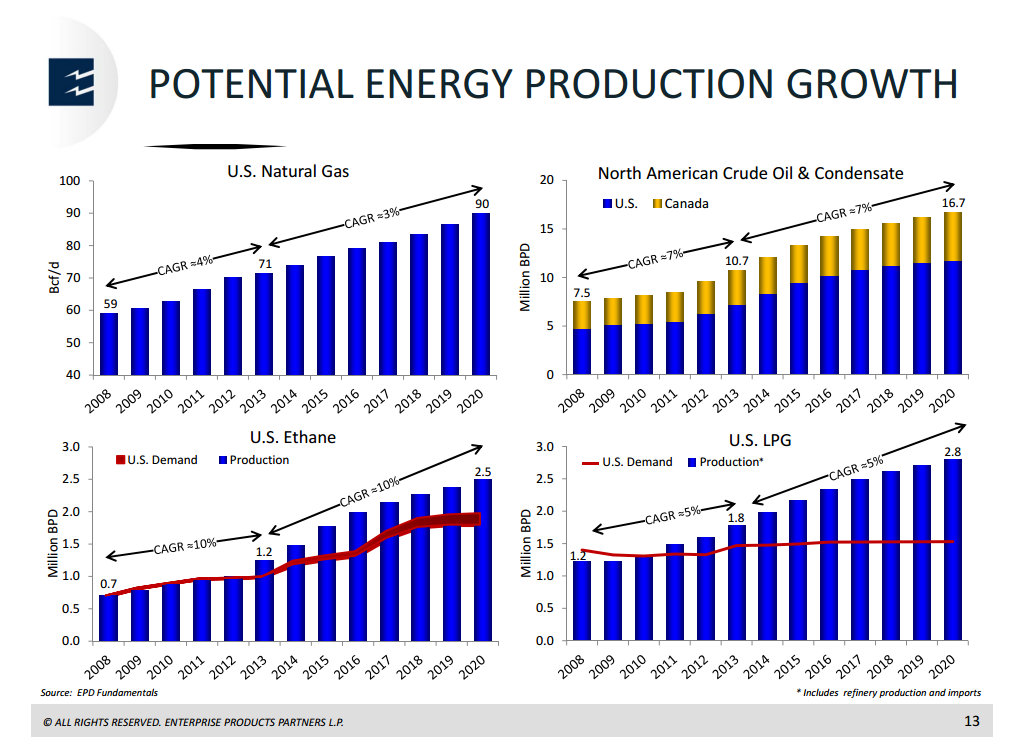 POTENTIAL ENERGY PRODUCTION GROWTH

U.S. Natural Gas

Bcf/d

100
90
80
70
60
50
40

CAGR ≈4%
CAGR ≈3%

59
71
90

2008 2009 2010 2011 2012 2013 2014 2015 2016 2017 2018 2019 2020

North American Crude Oil & Condensate

U.S. Canada

Million BPD

20
15
10
5
0

CAGR ≈7%
CAGR ≈7%

7.5
10.7
16.7

2008 2009 2010 2011 2012 2013 2014 2015 2016 2017 2018 2019 2020

U.S. Ethane

U.S. Demand Production

Million BPD

3.0
2.5
2.0
1.5
1.0
0.5
0.0

CAGR ≈10%
CAGR ≈10%

0.7
1.2
2.5

2008 2009 2010 2011 2012 2013 2014 2015 2016 2017 2018 2019 2020

U.S. LPG

U.S. Demand Production*

Million BPD

3.0
2.5
2.0
1.5
1.0
0.5
0.0

CAGR ≈5%
CAGR ≈5%

1.2
1.8
2.8

2008 2009 2010 2011 2012 2013 2014 2015 2016 2017 2018 2019 2020

Source: EPD Fundamentals

* Includes refinery production and imports

© ALL RIGHTS RESERVED. ENTERPRISE PRODUCTS PARTNERS L.P.

13